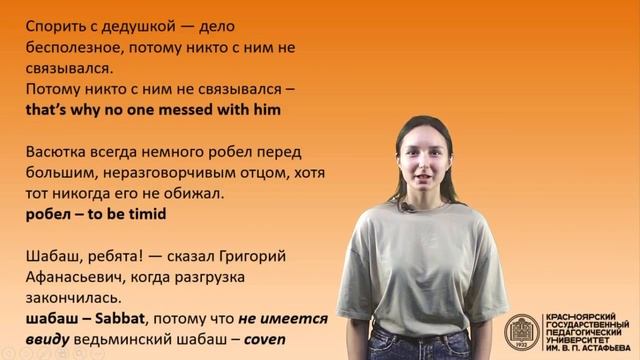 Спорить с дедушкой — дело бесполезное, потому никто с ним не связывался.
Потому никто с ним не связывался – **that's why no one messed with him**

Васютка всегда немного робел перед большим, неразговорчивым отцом, хотя тот никогда его не обижал.
**робел – to be timid**

Шабаш, ребята! — сказал Григорий Афанасьевич, когда разгрузка закончилась.
**шабаш – Sabbat**, потому что ***не имеется ввиду*** ведьминский шабаш – ***coven***

1932

КРАСНОЯРСКИЙ ГОСУДАРСТВЕННЫЙ ПЕДАГОГИЧЕСКИЙ УНИВЕРСИТЕТ ИМ. В. П. АСТАФЬЕВА